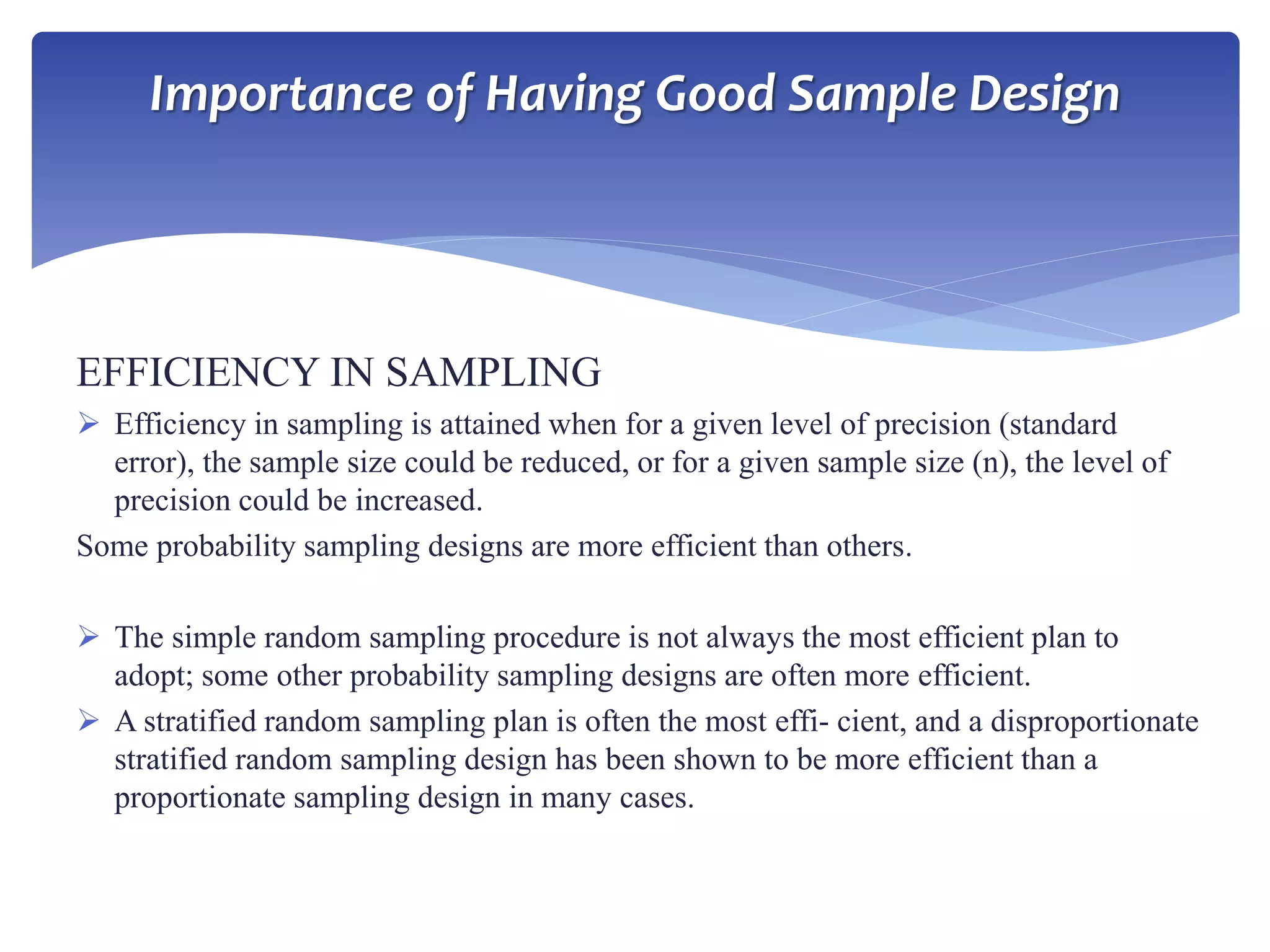 Importance of Having Good Sample Design

EFFICIENCY IN SAMPLING

➢ Efficiency in sampling is attained when for a given level of precision (standard error), the sample size could be reduced, or for a given sample size (n), the level of precision could be increased.

Some probability sampling designs are more efficient than others.

➢ The simple random sampling procedure is not always the most efficient plan to adopt; some other probability sampling designs are often more efficient.

➢ A stratified random sampling plan is often the most effi- cient, and a disproportionate stratified random sampling design has been shown to be more efficient than a proportionate sampling design in many cases.